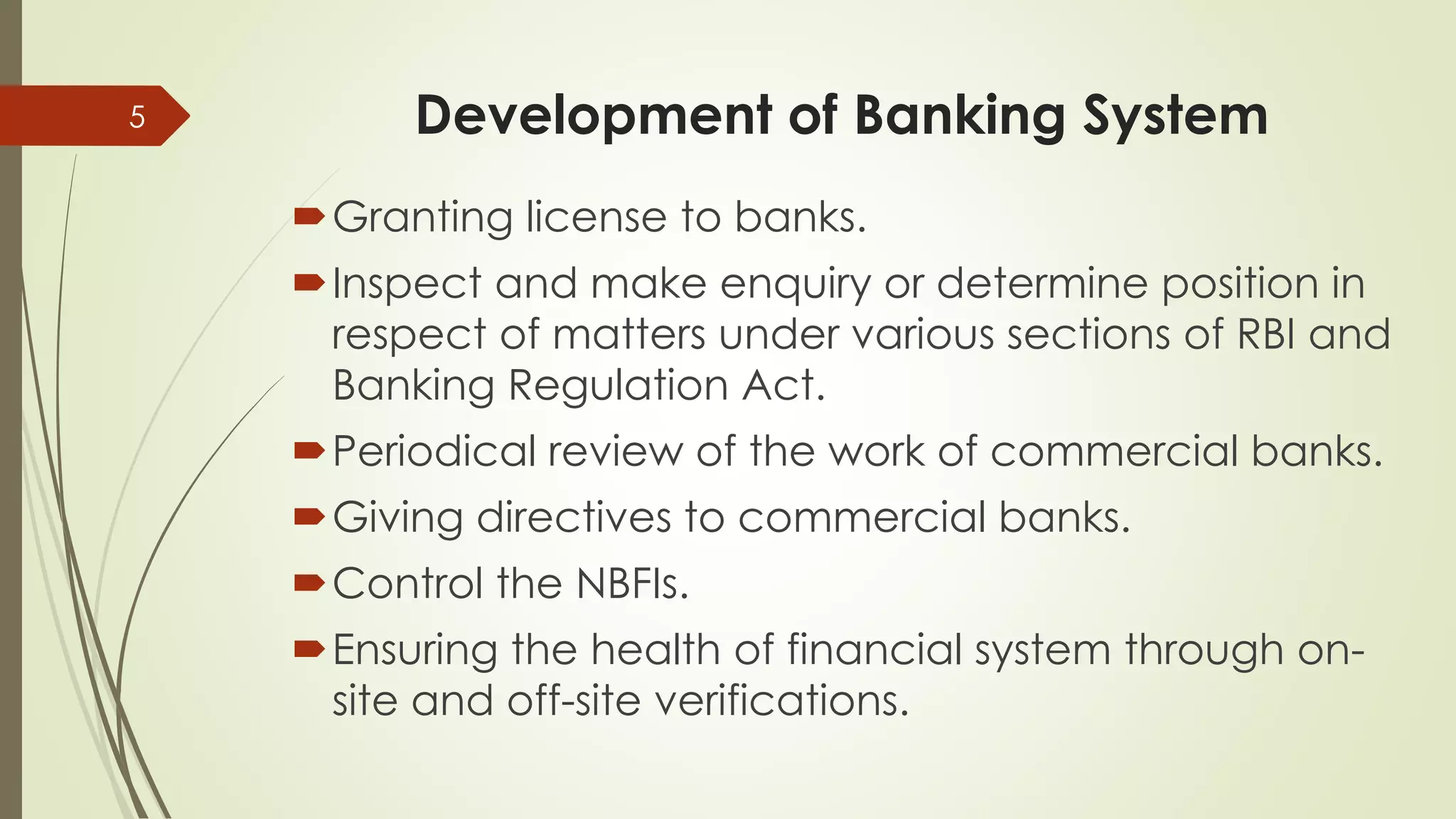 5

Development of Banking System

Granting license to banks.

Inspect and make enquiry or determine position in respect of matters under various sections of RBI and Banking Regulation Act.

Periodical review of the work of commercial banks.

Giving directives to commercial banks.

Control the NBFIs.

Ensuring the health of financial system through on-site and off-site verifications.